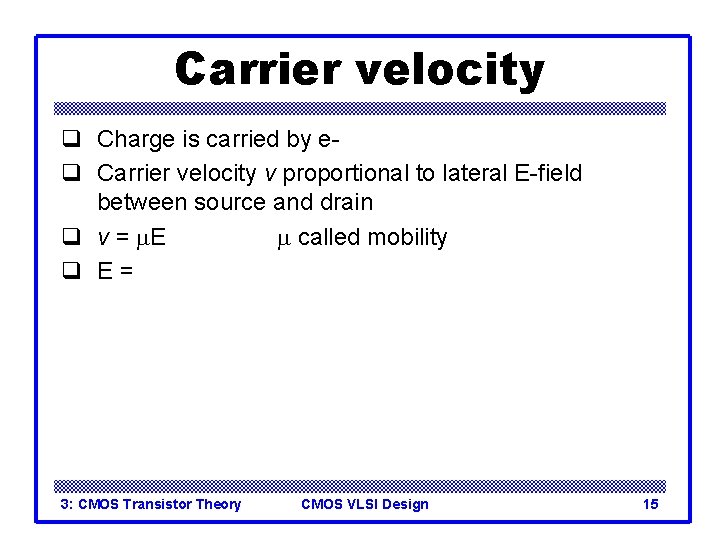 Carrier velocity

❑ Charge is carried by e-

❑ Carrier velocity $v$ proportional to lateral E-field between source and drain

❑ $v = \mu E$ $\mu$ called mobility

❑ E =

3: CMOS Transistor Theory CMOS VLSI Design 15